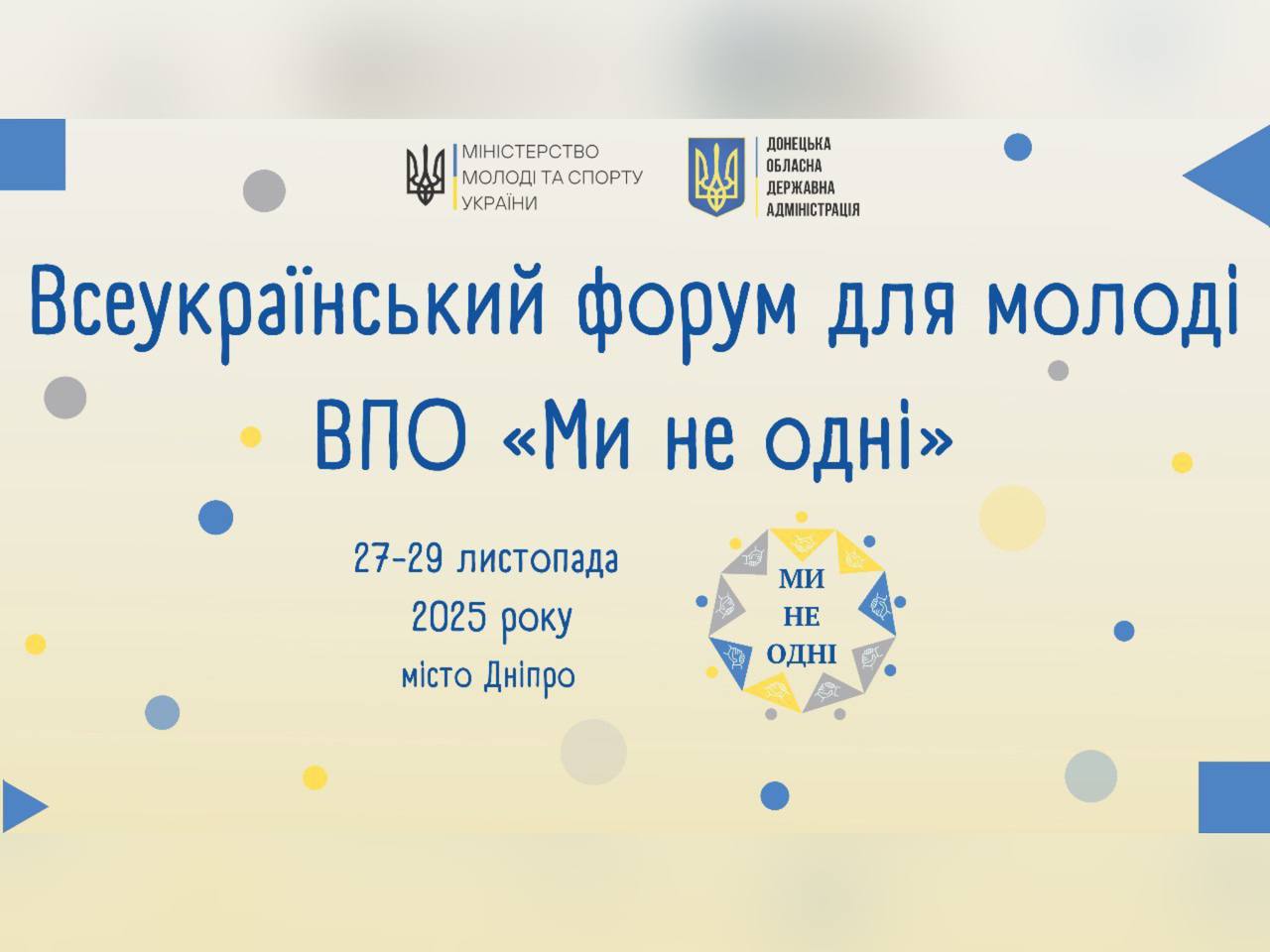 МІНІСТЕРСТВО МОЛОДІ ТА СПОРТУ УКРАЇНИ

ДОНЕЦЬКА ОБЛАСНА ДЕРЖАВНА АДМІНІСТРАЦІЯ

Всеукраїнський форум для молоді ВПО «Ми не одні»

27-29 листопада 2025 року місто Дніпро

МИ НЕ ОДНІ